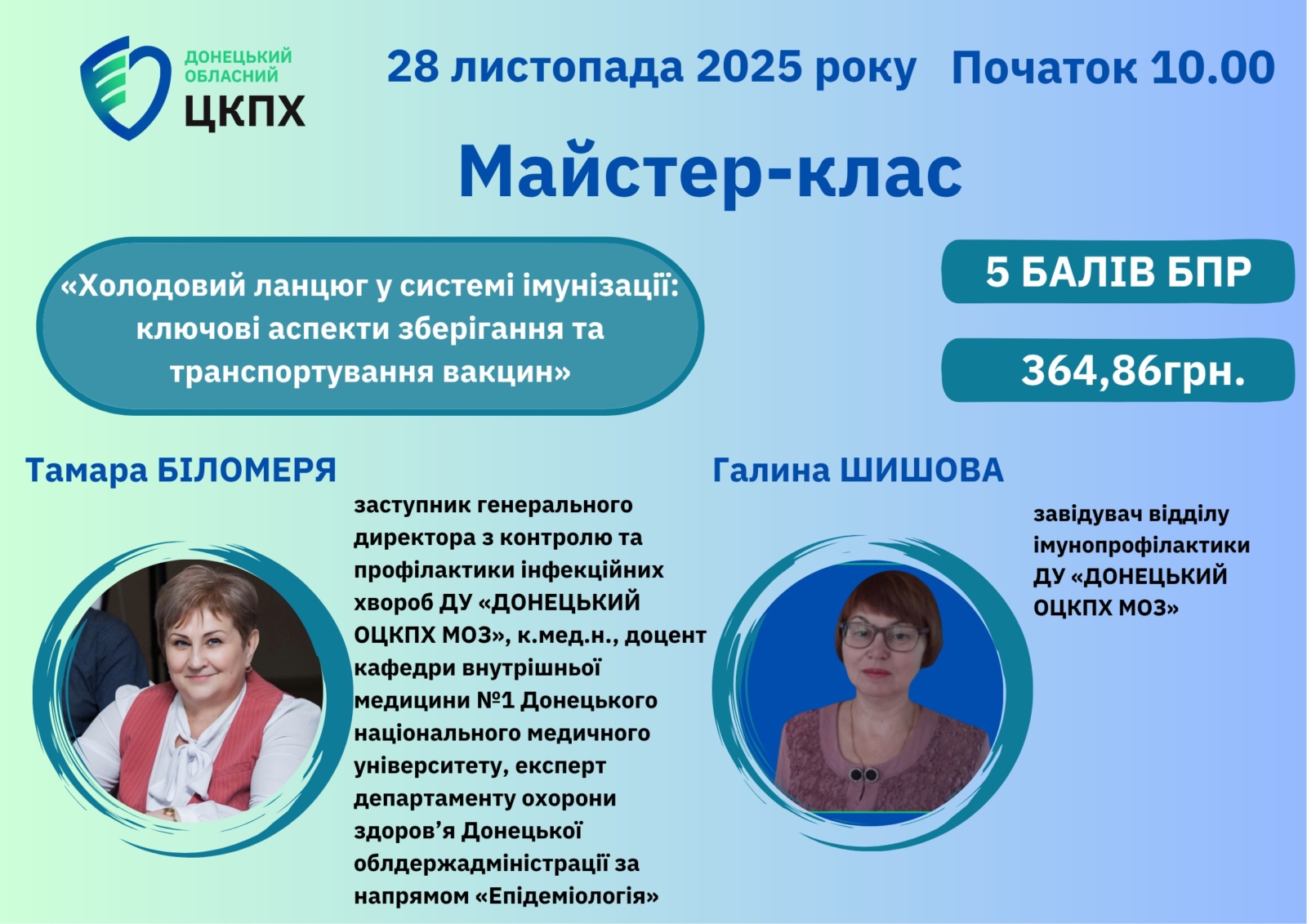 ДОНЕЦЬКИЙ ОБЛАСНИЙ
ЦКПХ

28 листопада 2025 року  Початок 10.00

Майстер-клас

«Холодовий ланцюг у системі імунізації: ключові аспекти зберігання та транспортування вакцин»

5 БАЛІВ БПР

364,86грн.

Тамара БІЛОМЕРЯ

заступник генерального директора з контролю та профілактики інфекційних хвороб ДУ «ДОНЕЦЬКИЙ ОЦКПХ МОЗ», к.мед.н., доцент кафедри внутрішньої медицини №1 Донецького національного медичного університету, експерт департаменту охорони здоров’я Донецької облдержадміністрації за напрямом «Епідеміологія»

Галина ШИШОВА

завідувач відділу імунопрофілактики ДУ «ДОНЕЦЬКИЙ ОЦКПХ МОЗ»